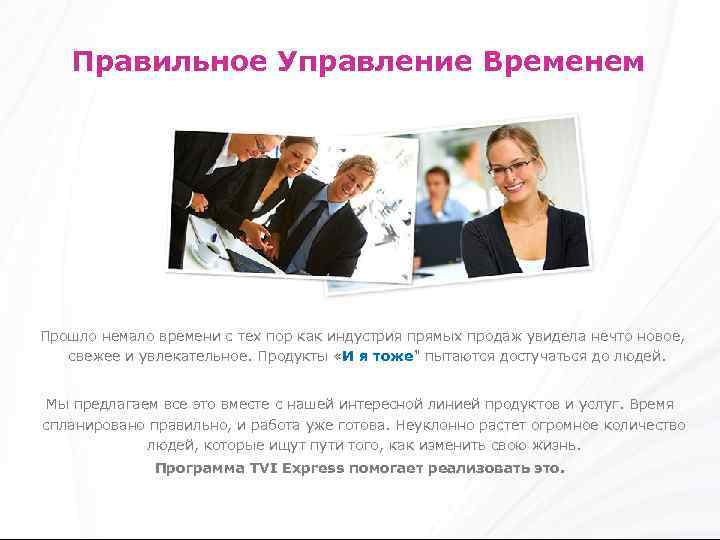 Правильное Управление Временем

Прошло немало времени с тех пор как индустрия прямых продаж увидела нечто новое, свежее и увлекательное. Продукты «И я тоже" пытаются достучаться до людей.

Мы предлагаем все это вместе с нашей интересной линией продуктов и услуг. Время спланировано правильно, и работа уже готова. Неуклонно растет огромное количество людей, которые ищут пути того, как изменить свою жизнь.
Программа TVI Express помогает реализовать это.